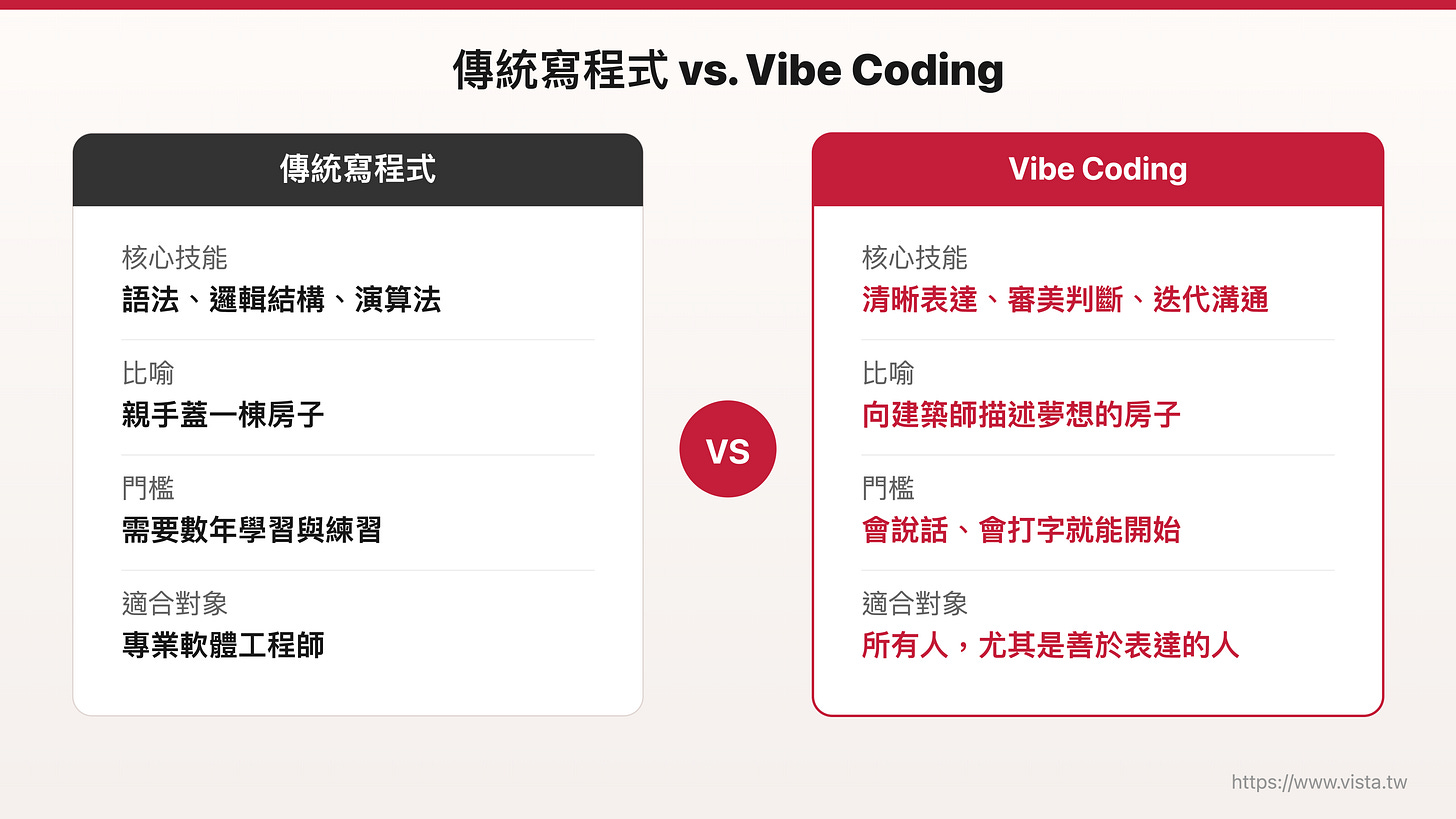 傳統寫程式 vs. Vibe Coding

傳統寫程式

核心技能
語法、邏輯結構、演算法

比喻
親手蓋一棟房子

門檻
需要數年學習與練習

適合對象
專業軟體工程師

VS

Vibe Coding

核心技能
清晰表達、審美判斷、迭代溝通

比喻
向建築師描述夢想的房子

門檻
會說話、會打字就能開始

適合對象
所有人，尤其是善於表達的人

https://www.vista.tw